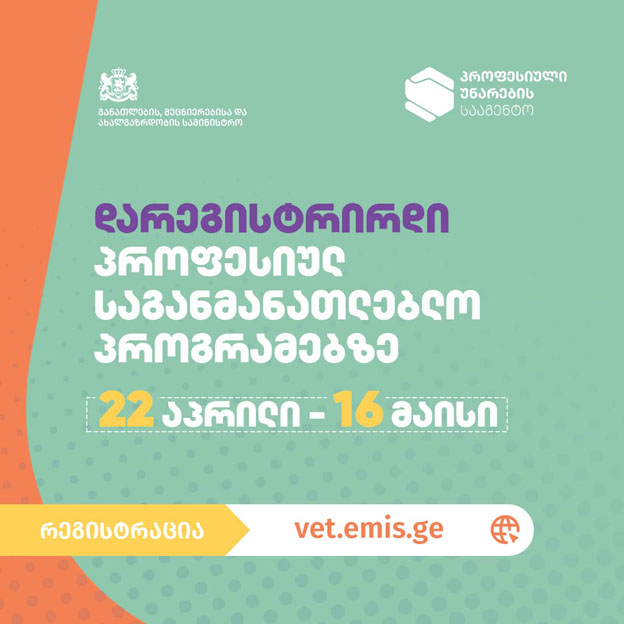 განათლების, მეცნიერებისა და ახალგაზრდობის სამინისტრო

პროფესიული უნარების სააგენტო

დარეგისტრირდი პროფესიულ საგანმანათლებლო პროგრამებზე

22 აპრილი - 16 მაისი

რეგისტრაცია

vet.emis.ge